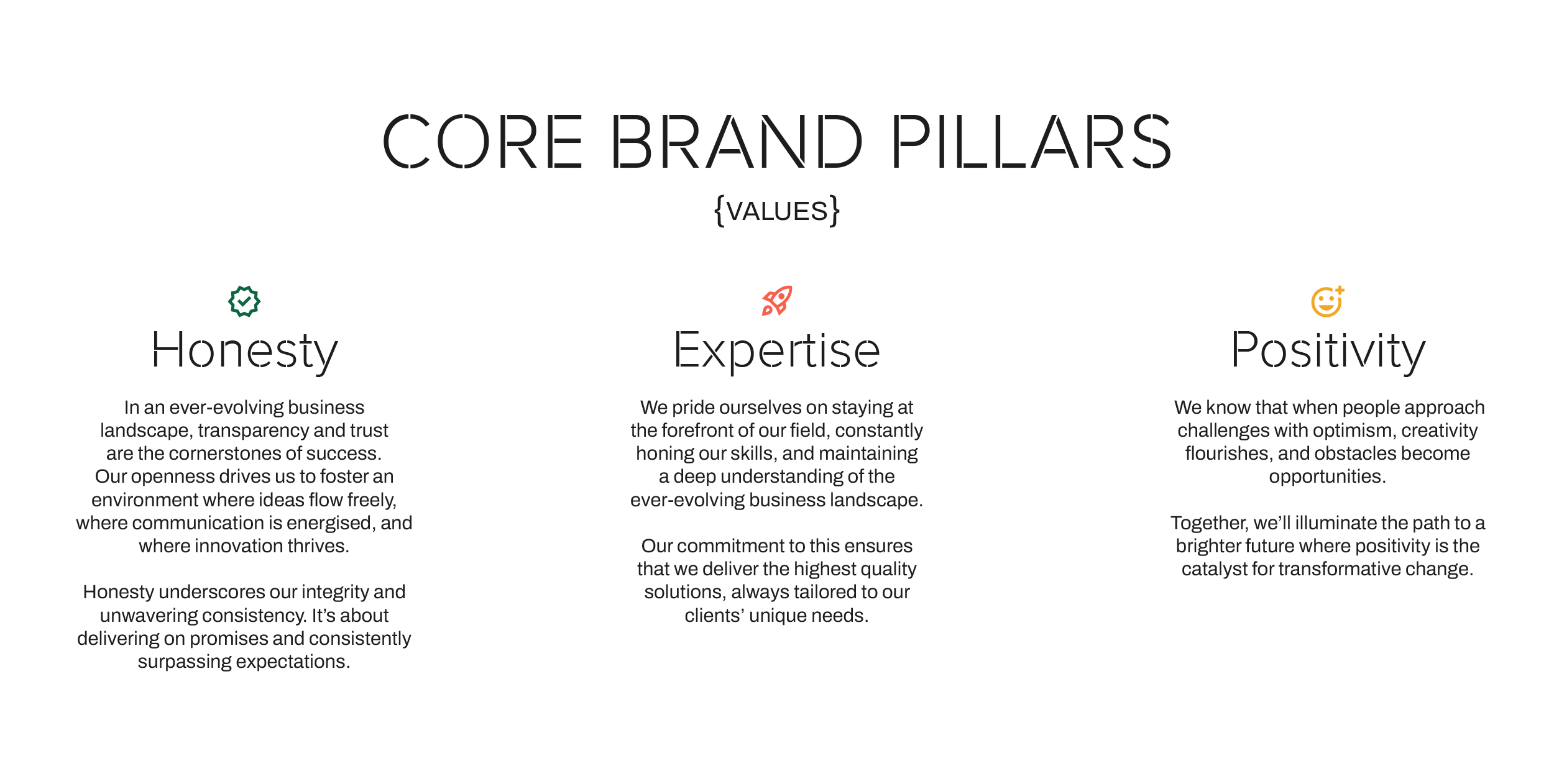 CORE BRAND PILLARS
{VALUES}

Honesty

In an ever-evolving business landscape, transparency and trust are the cornerstones of success. Our openness drives us to foster an environment where ideas flow freely, where communication is energised, and where innovation thrives.

Honesty underscores our integrity and unwavering consistency. It's about delivering on promises and consistently surpassing expectations.

Expertise

We pride ourselves on staying at the forefront of our field, constantly honing our skills, and maintaining a deep understanding of the ever-evolving business landscape.

Our commitment to this ensures that we deliver the highest quality solutions, always tailored to our clients' unique needs.

Positivity

We know that when people approach challenges with optimism, creativity flourishes, and obstacles become opportunities.

Together, we'll illuminate the path to a brighter future where positivity is the catalyst for transformative change.